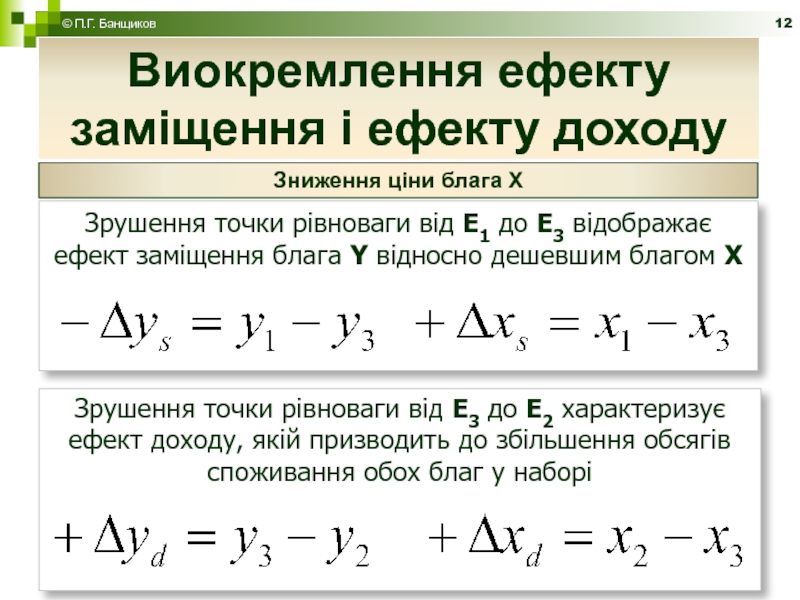 © П.Г. Банщиков

12

Виокремлення ефекту заміщення і ефекту доходу

Зниження ціни блага X

Зрушення точки рівноваги від $E_1$ до $E_3$ відображає ефект заміщення блага Y відносно дешевшим благом X

$-\Delta y_s = y_1 - y_3$ $+\Delta x_s = x_1 - x_3$

Зрушення точки рівноваги від $E_3$ до $E_2$ характеризує ефект доходу, якій призводить до збільшення обсягів споживання обох благ у наборі

$+\Delta y_d = y_3 - y_2$ $+\Delta x_d = x_2 - x_3$